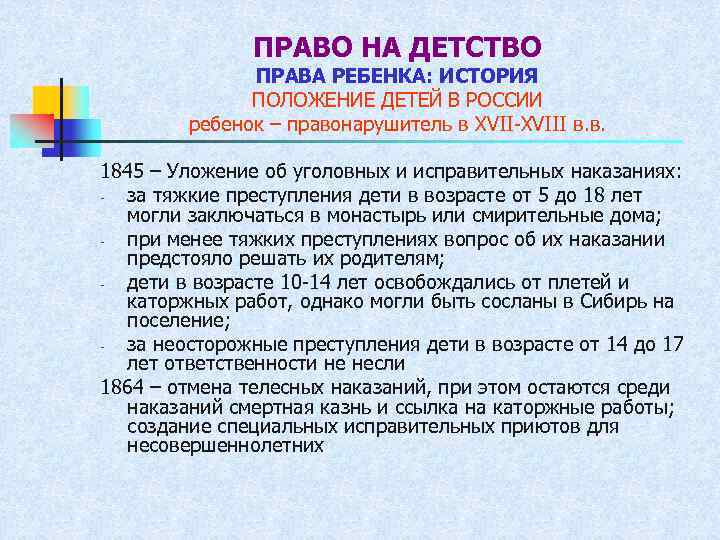 ПРАВО НА ДЕТСТВО
ПРАВА РЕБЕНКА: ИСТОРИЯ
ПОЛОЖЕНИЕ ДЕТЕЙ В РОССИИ
ребенок – правонарушитель в XVII-XVIII в.в.

1845 – Уложение об уголовных и исправительных наказаниях:
- за тяжкие преступления дети в возрасте от 5 до 18 лет могли заключаться в монастырь или смирительные дома;
- при менее тяжких преступлениях вопрос об их наказании предстояло решать их родителям;
- дети в возрасте 10-14 лет освобождались от плетей и каторжных работ, однако могли быть сосланы в Сибирь на поселение;
- за неосторожные преступления дети в возрасте от 14 до 17 лет ответственности не несли

1864 – отмена телесных наказаний, при этом остаются среди наказаний смертная казнь и ссылка на каторжные работы; создание специальных исправительных приютов для несовершеннолетних